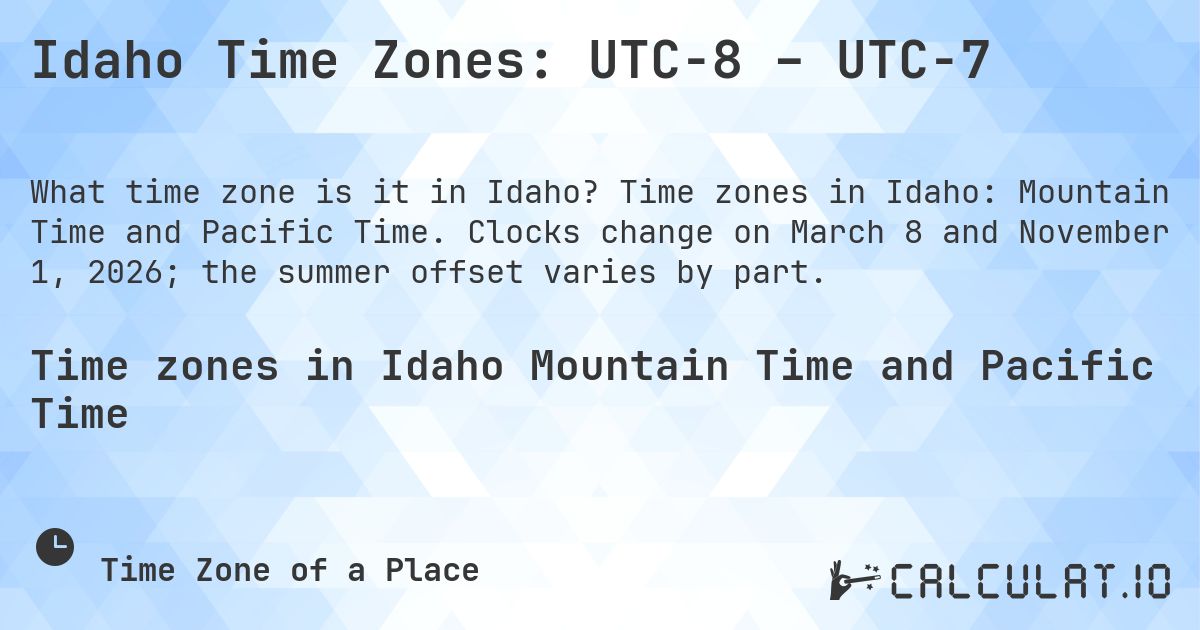 Idaho Time Zones: UTC-8 – UTC-7

What time zone is it in Idaho? Time zones in Idaho: Mountain Time and Pacific Time. Clocks change on March 8 and November 1, 2026; the summer offset varies by part.

Time zones in Idaho Mountain Time and Pacific Time

Time Zone of a Place

CALCULAT.IO